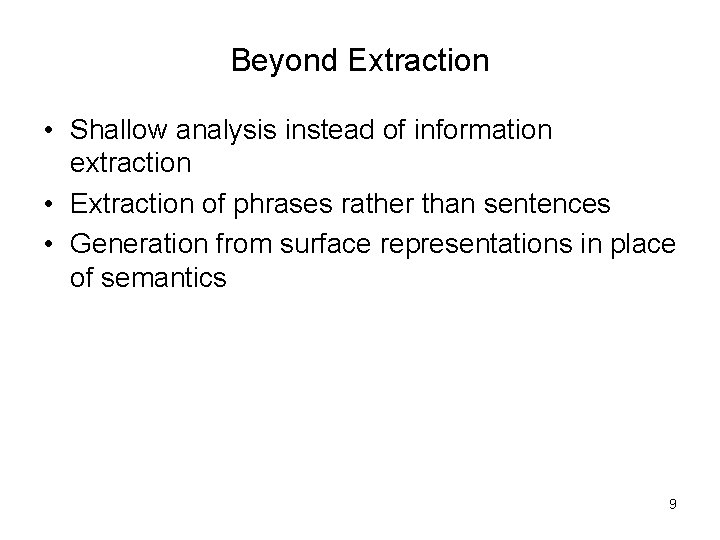 Beyond Extraction

• Shallow analysis instead of information extraction
• Extraction of phrases rather than sentences
• Generation from surface representations in place of semantics

9